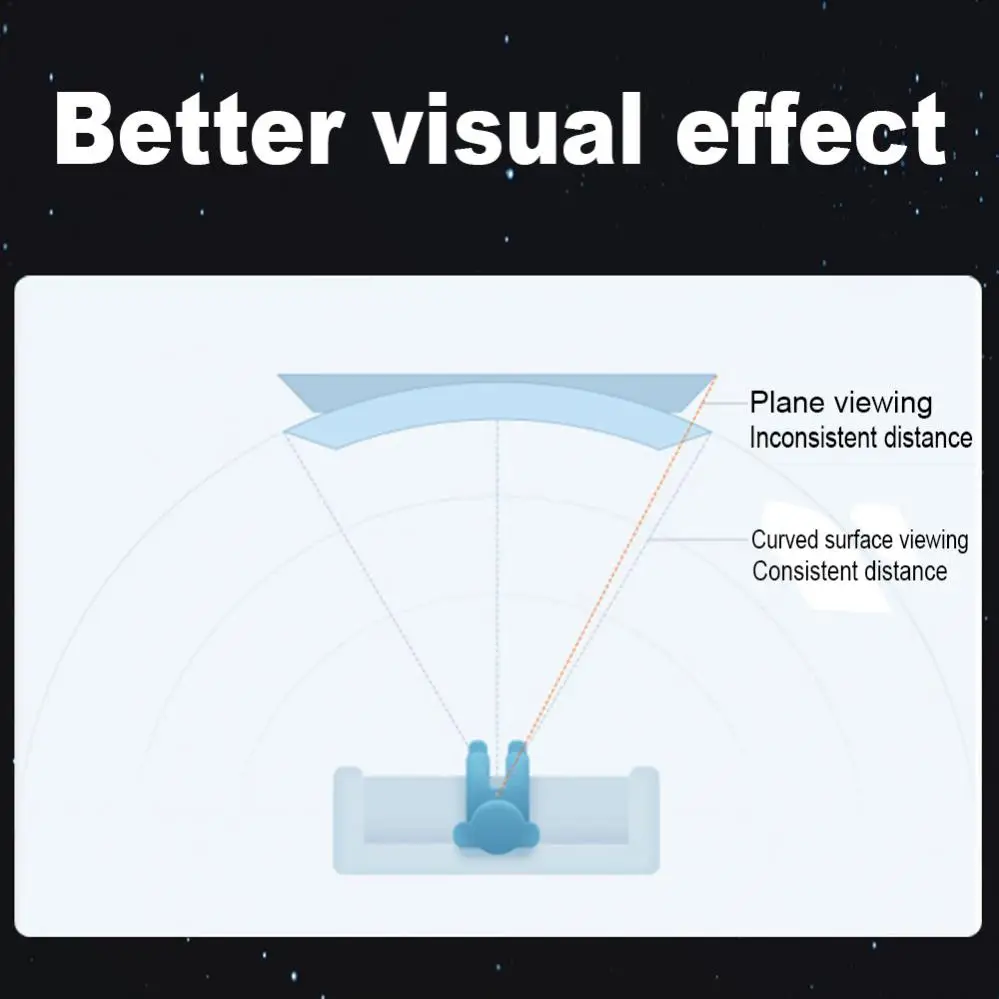 Better visual effect

Plane viewing
Inconsistent distance

Curved surface viewing
Consistent distance